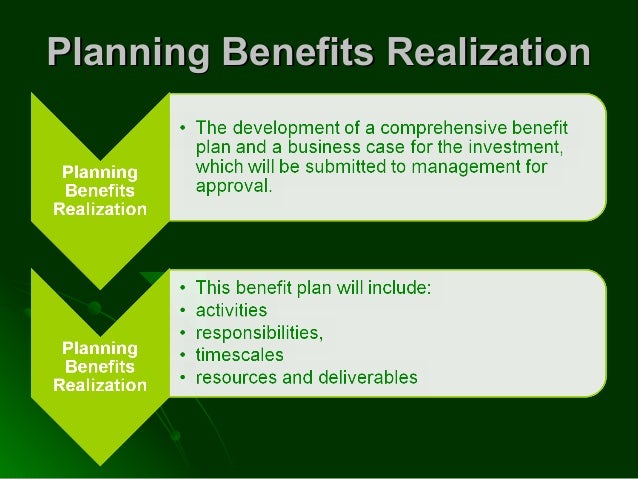 Planning Benefits Realization

Planning Benefits Realization

• The development of a comprehensive benefit plan and a business case for the investment, which will be submitted to management for approval.

Planning Benefits Realization

• This benefit plan will include:
• activities
• responsibilities,
• timescales
• resources and deliverables